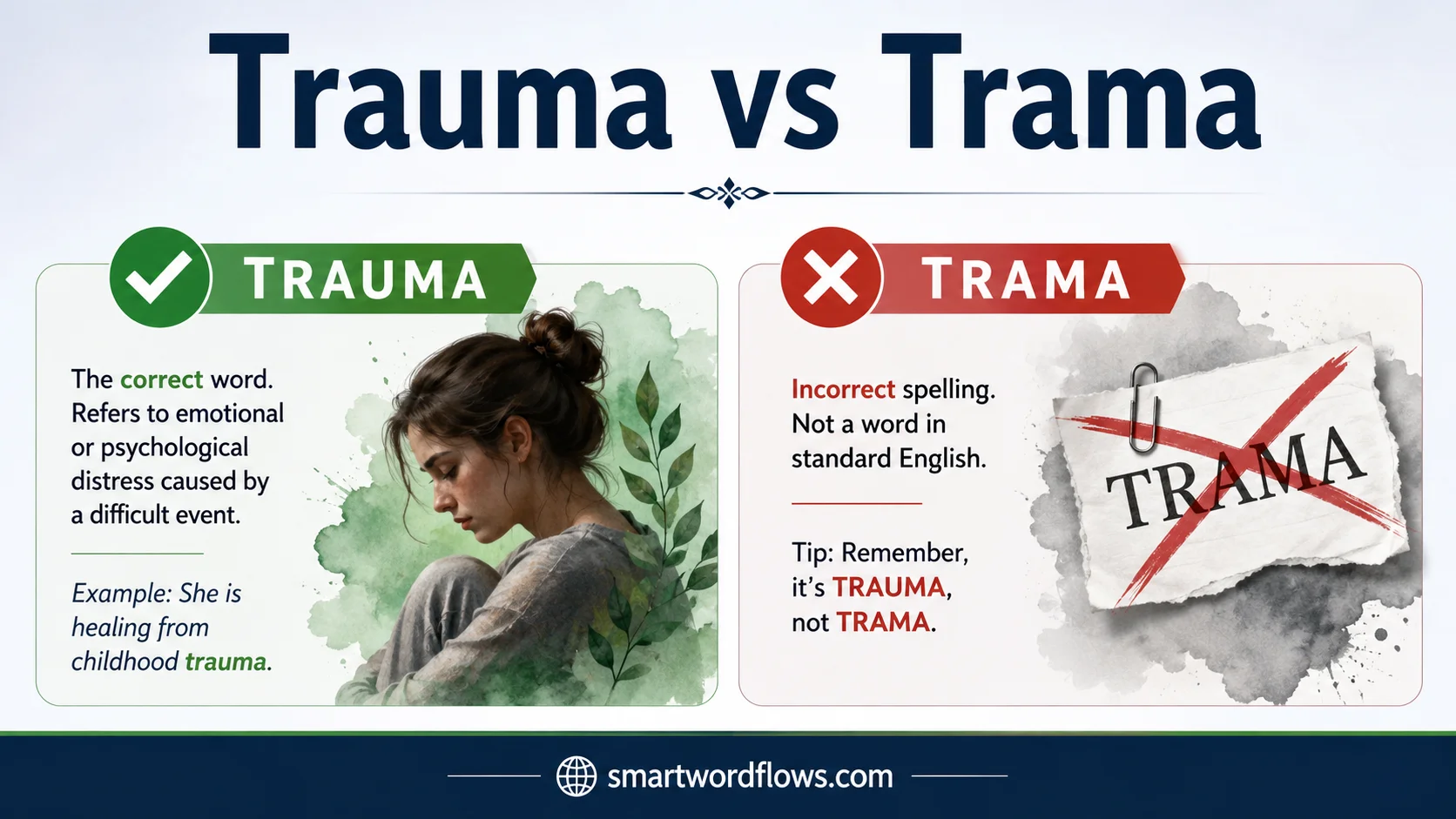 Trauma vs Trama

TRAUMA

The correct word. Refers to emotional or psychological distress caused by a difficult event.

Example: She is healing from childhood trauma.

TRAMA

Incorrect spelling. Not a word in standard English.

Tip: Remember, it's TRAUMA, not TRAMA.

TRAMA

smartwordflows.com